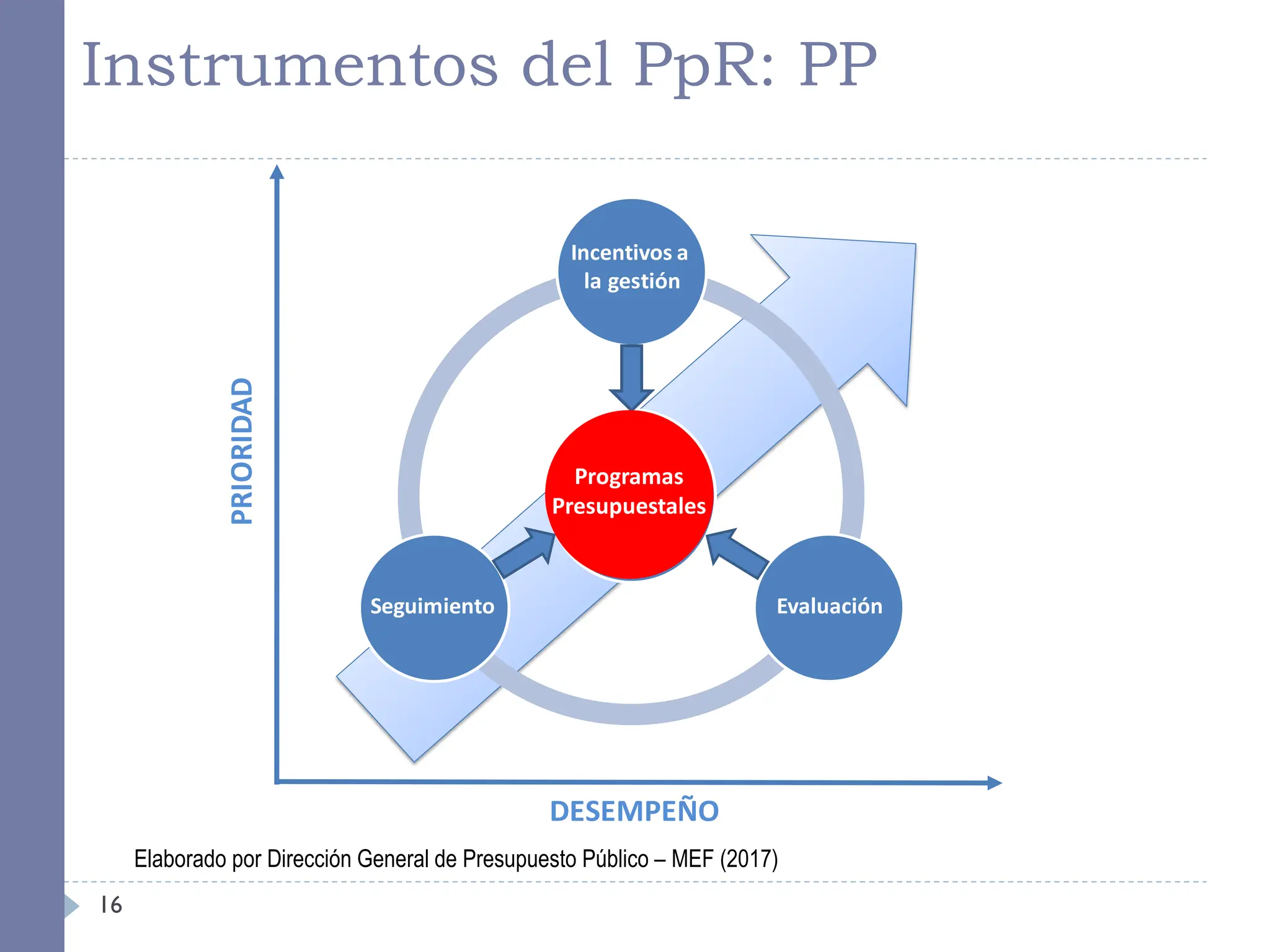 Instrumentos del PpR: PP

PRIORIDAD

Incentivos a la gestión

Programas Presupuestales

Seguimiento

Evaluación

DESEMPEÑO

Elaborado por Dirección General de Presupuesto Público – MEF (2017)

16